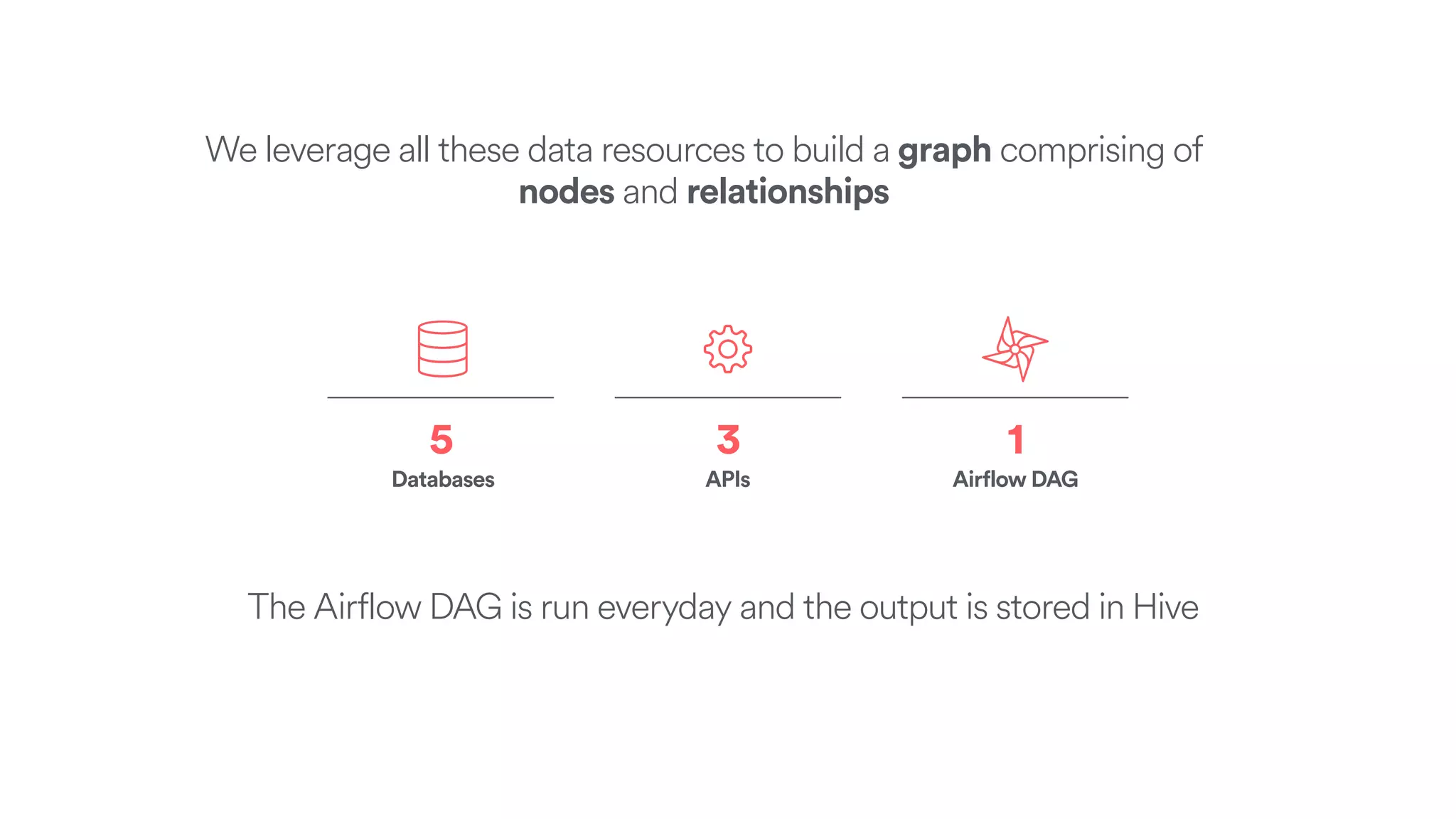 We leverage all these data resources to build a graph comprising of nodes and relationships

5
Databases

3
APIs

1
Airflow DAG

The Airflow DAG is run everyday and the output is stored in Hive